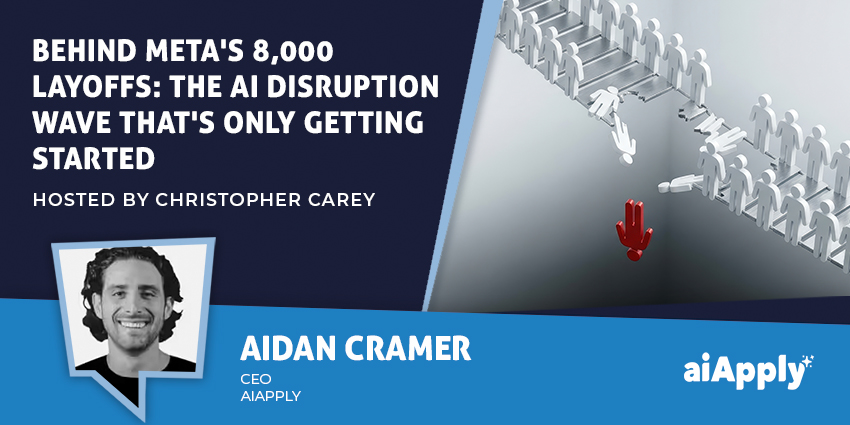 BEHIND META'S 8,000 LAYOFFS: THE AI DISRUPTION WAVE THAT'S ONLY GETTING STARTED

HOSTED BY CHRISTOPHER CAREY

AIDAN CRAMER

CEO
AIAPPLY

aiApply